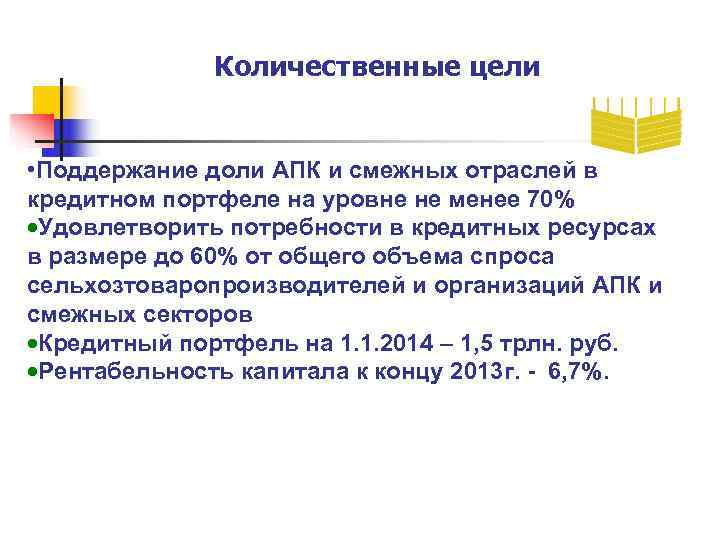 Количественные цели

•Поддержание доли АПК и смежных отраслей в кредитном портфеле на уровне не менее 70%
•Удовлетворить потребности в кредитных ресурсах в размере до 60% от общего объема спроса сельхозтоваропроизводителей и организаций АПК и смежных секторов
•Кредитный портфель на 1.1.2014 – 1,5 трлн. руб.
•Рентабельность капитала к концу 2013г. - 6,7%.